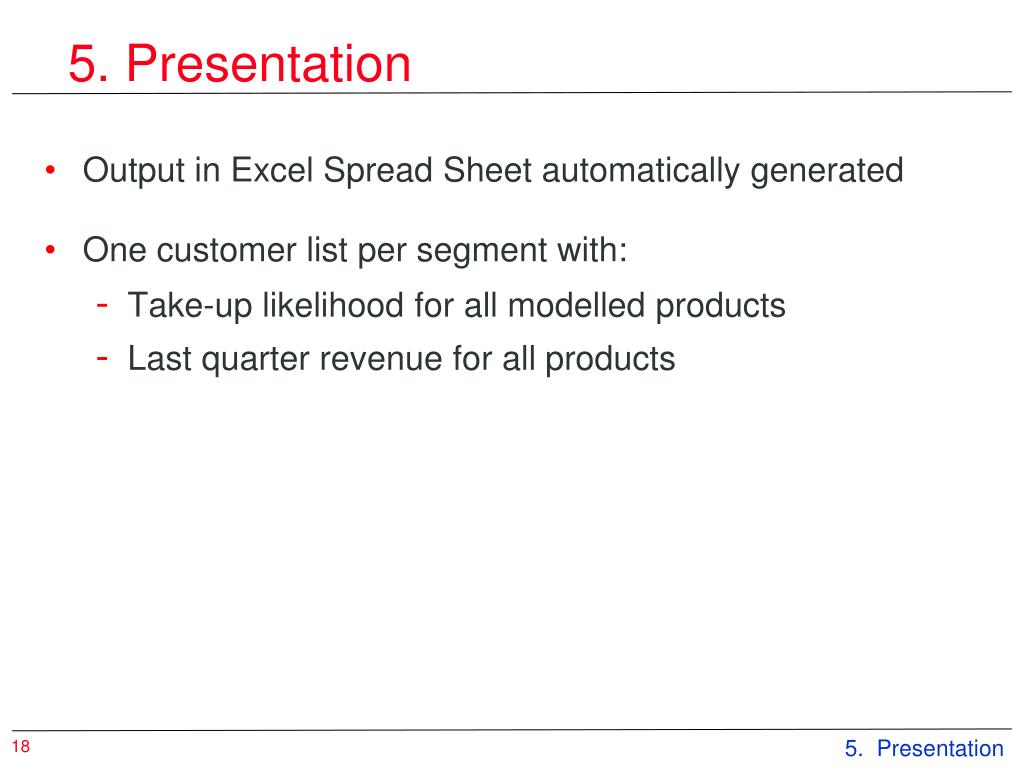 5. Presentation

• Output in Excel Spread Sheet automatically generated

• One customer list per segment with:
- Take-up likelihood for all modelled products
- Last quarter revenue for all products

18

5. Presentation